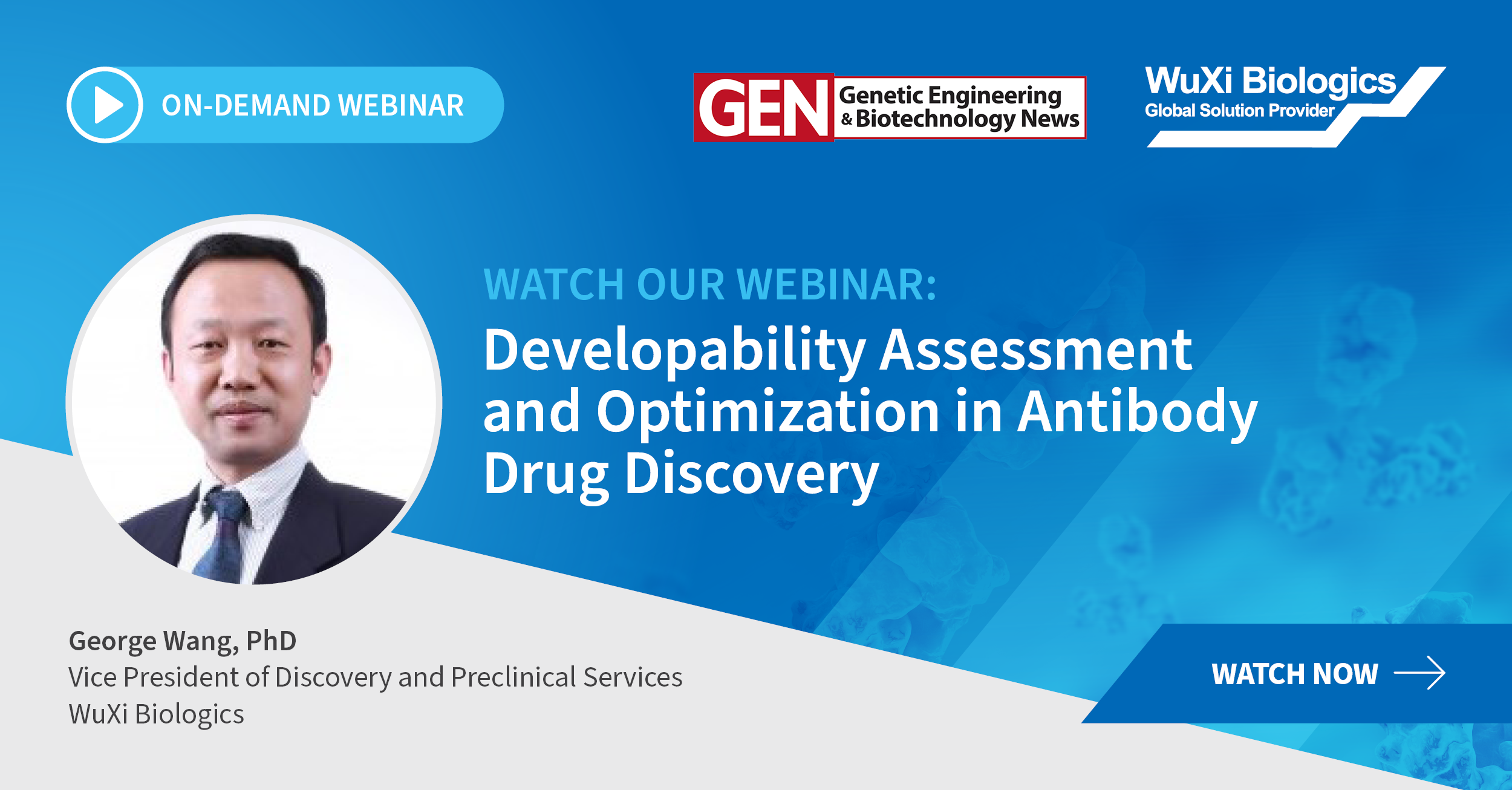 ON-DEMAND WEBINAR

GEN Genetic Engineering & Biotechnology News

WuXi Biologics
Global Solution Provider

WATCH OUR WEBINAR:
Developability Assessment and Optimization in Antibody Drug Discovery

George Wang, PhD
Vice President of Discovery and Preclinical Services
WuXi Biologics

WATCH NOW